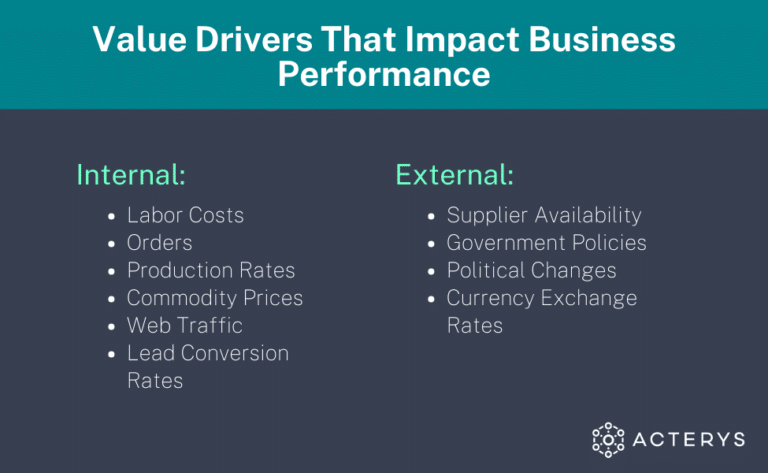 Value Drivers That Impact Business Performance

Internal:

- Labor Costs
- Orders
- Production Rates
- Commodity Prices
- Web Traffic
- Lead Conversion Rates

External:

- Supplier Availability
- Government Policies
- Political Changes
- Currency Exchange Rates

ACTERYS